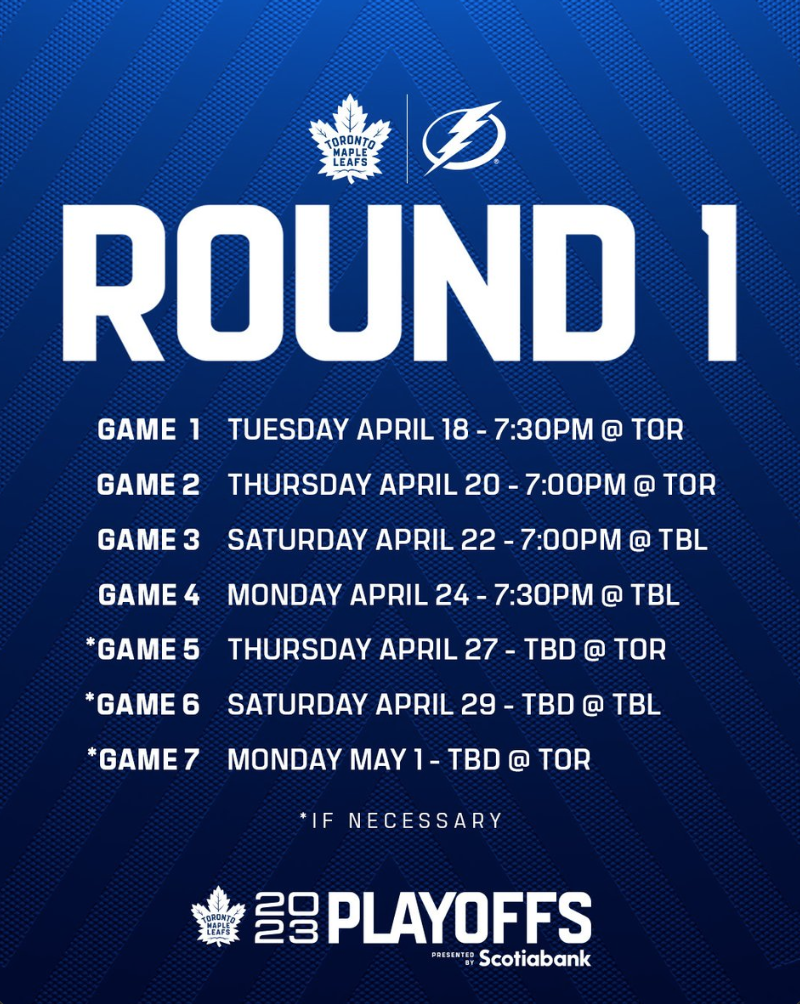 TORONTO MAPLE LEAFS

ROUND 1

GAME 1 TUESDAY APRIL 18 - 7:30PM @ TOR
GAME 2 THURSDAY APRIL 20 - 7:00PM @ TOR
GAME 3 SATURDAY APRIL 22 - 7:00PM @ TBL
GAME 4 MONDAY APRIL 24 - 7:30PM @ TBL
*GAME 5 THURSDAY APRIL 27 - TBD @ TOR
*GAME 6 SATURDAY APRIL 29 - TBD @ TBL
*GAME 7 MONDAY MAY 1 - TBD @ TOR

*IF NECESSARY

TORONTO MAPLE LEAFS
2023 PLAYOFFS
PRESENTED BY Scotiabank